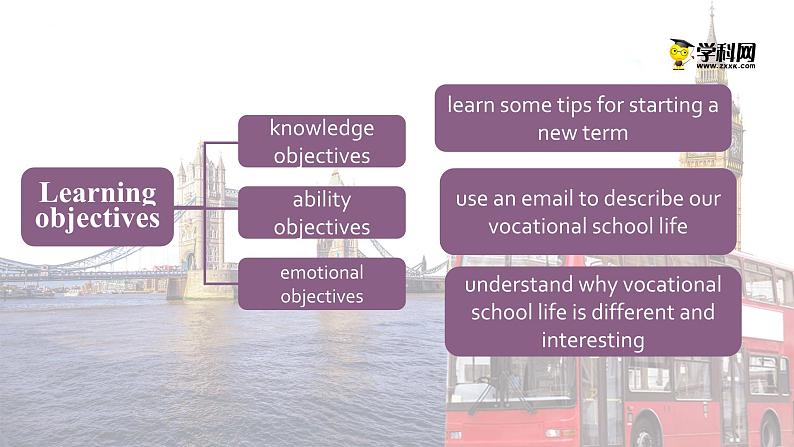 学科网
www.zxxk.com

Learning objectives

knowledge objectives

ability objectives

emotional objectives

learn some tips for starting a new term

use an email to describe our vocational school life

understand why vocational school life is different and interesting